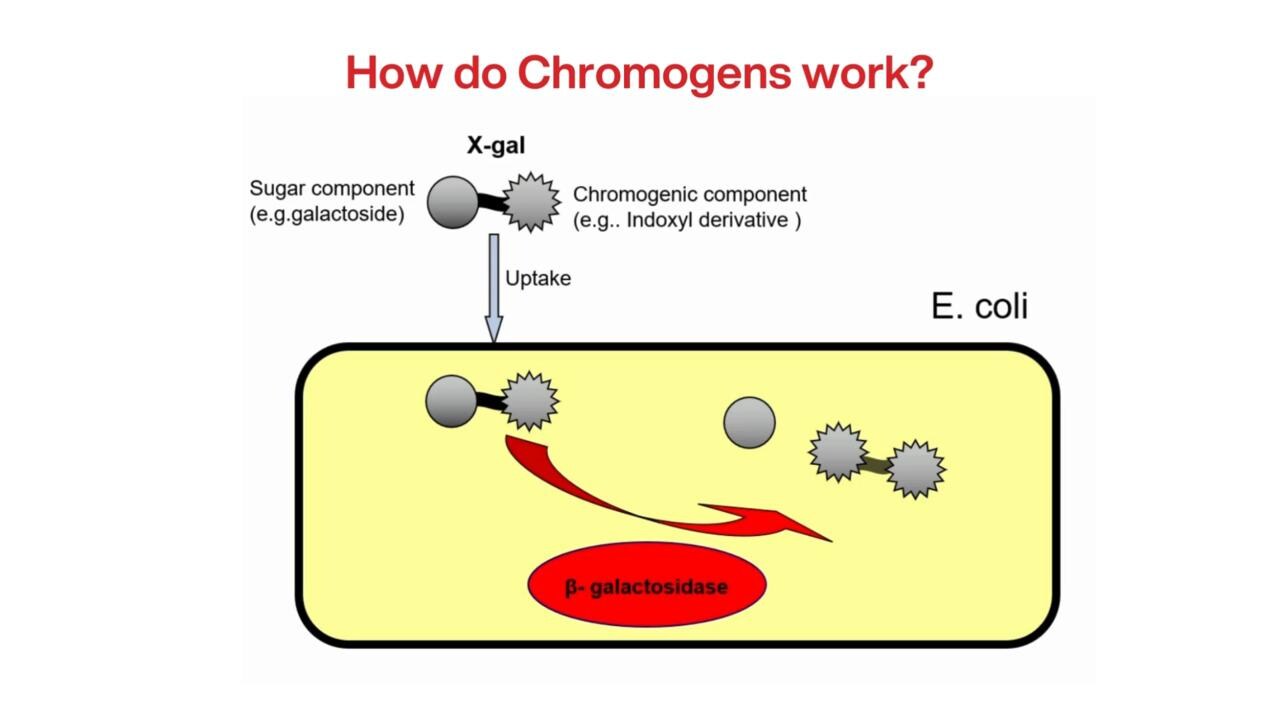 How do Chromogens work?

X-gal

Sugar component (e.g.galactoside)

Chromogenic component (e.g.. Indoxyl derivative )

Uptake

E. coli

β- galactosidase